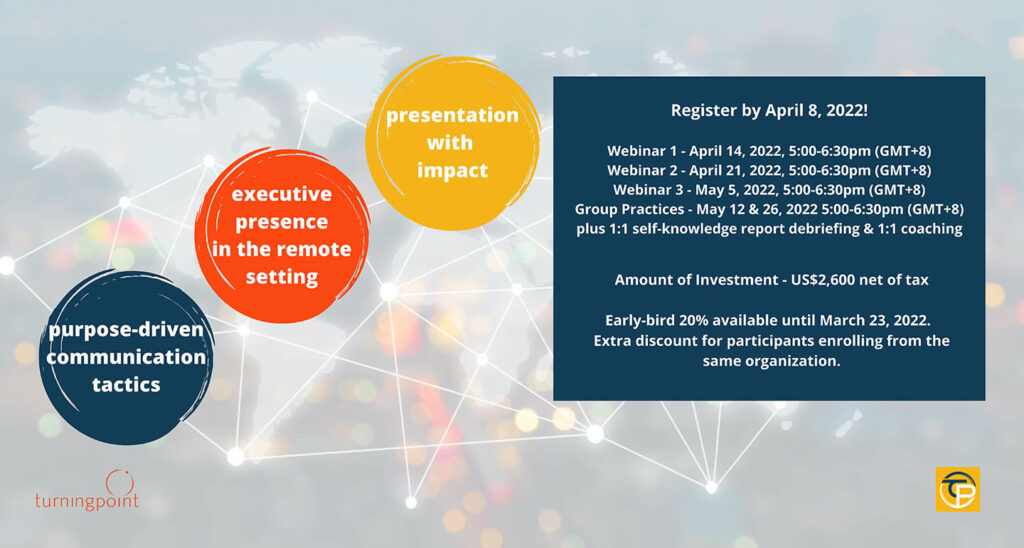 purpose-driven communication tactics

executive presence in the remote setting

presentation with impact

Register by April 8, 2022!

Webinar 1 - April 14, 2022, 5:00-6:30pm (GMT+8)
Webinar 2 - April 21, 2022, 5:00-6:30pm (GMT+8)
Webinar 3 - May 5, 2022, 5:00-6:30pm (GMT+8)
Group Practices - May 12 & 26, 2022 5:00-6:30pm (GMT+8)
plus 1:1 self-knowledge report debriefing & 1:1 coaching

Amount of Investment - US$2,600 net of tax

Early-bird 20% available until March 23, 2022.
Extra discount for participants enrolling from the same organization.

turningpoint

TP